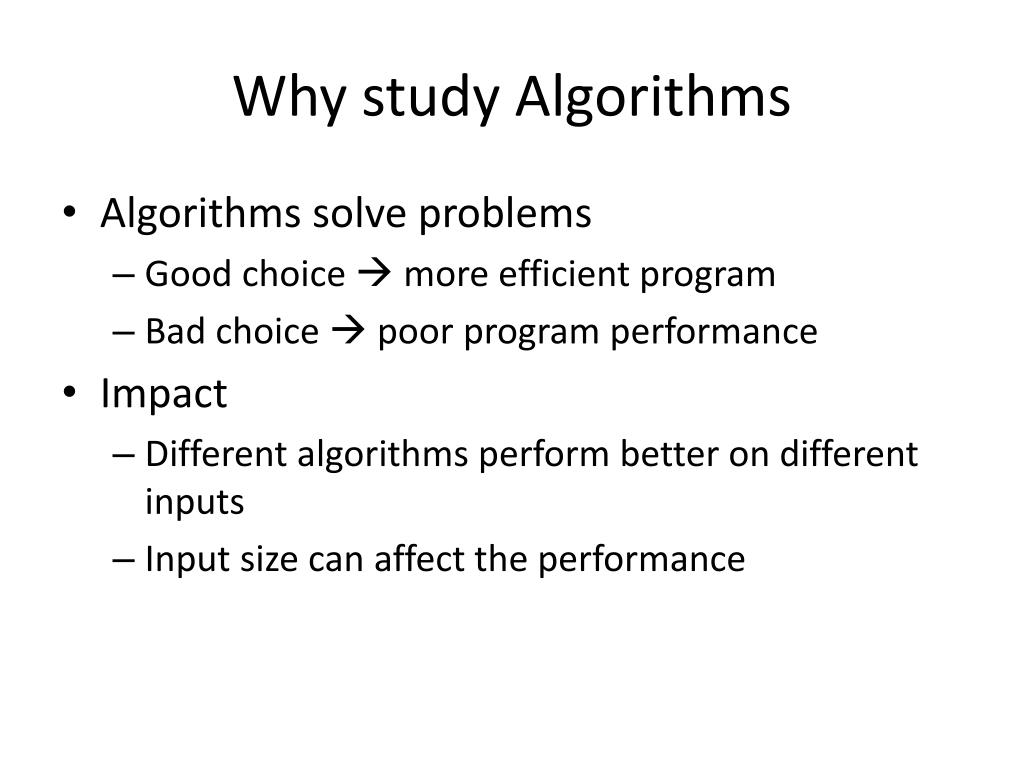 Why study Algorithms

• Algorithms solve problems
– Good choice → more efficient program
– Bad choice → poor program performance

• Impact
– Different algorithms perform better on different inputs
– Input size can affect the performance